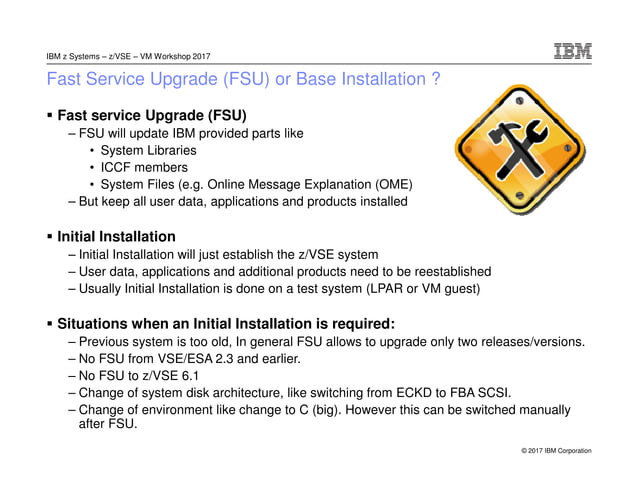 IBM z Systems – z/VSE – VM Workshop 2017

IBM

Fast Service Upgrade (FSU) or Base Installation ?

▪ Fast service Upgrade (FSU)
– FSU will update IBM provided parts like
• System Libraries
• ICCF members
• System Files (e.g. Online Message Explanation (OME)
– But keep all user data, applications and products installed

▪ Initial Installation
– Initial Installation will just establish the z/VSE system
– User data, applications and additional products need to be reestablished
– Usually Initial Installation is done on a test system (LPAR or VM guest)

▪ Situations when an Initial Installation is required:
– Previous system is too old, In general FSU allows to upgrade only two releases/versions.
– No FSU from VSE/ESA 2.3 and earlier.
– No FSU to z/VSE 6.1
– Change of system disk architecture, like switching from ECKD to FBA SCSI.
– Change of environment like change to C (big). However this can be switched manually after FSU.

© 2017 IBM Corporation